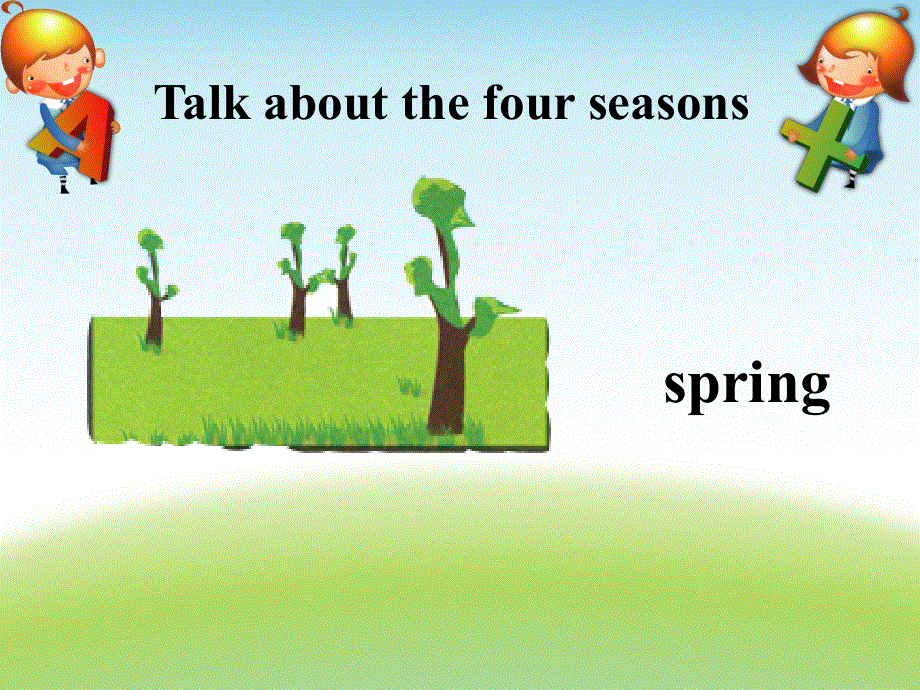 Talk about the four seasons

spring